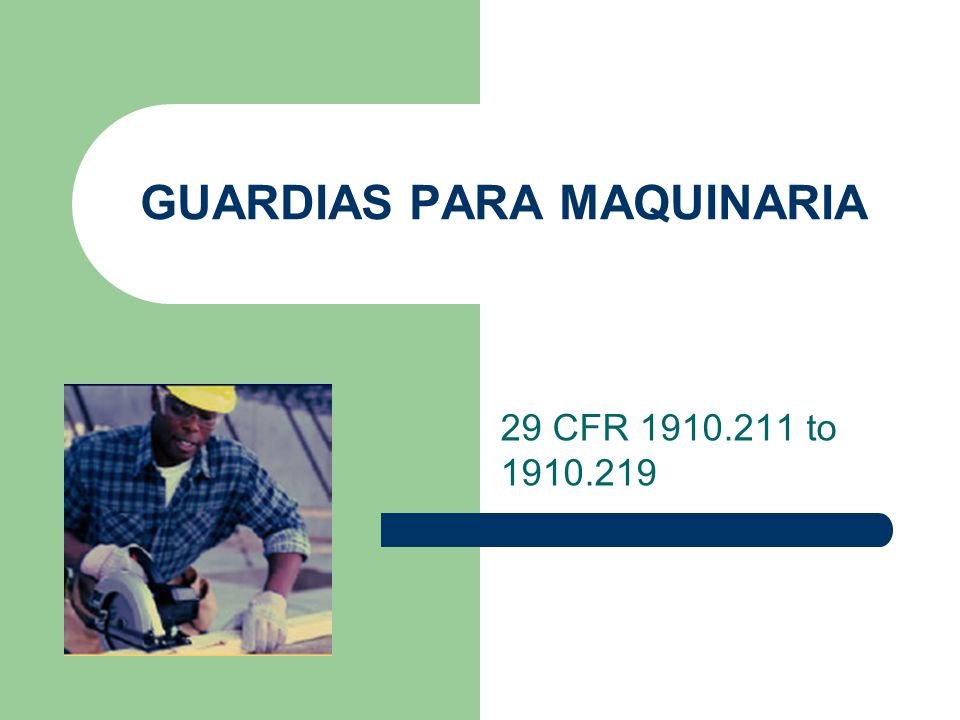 GUARDIAS PARA MAQUINARIA

29 CFR 1910.211 to 1910.219